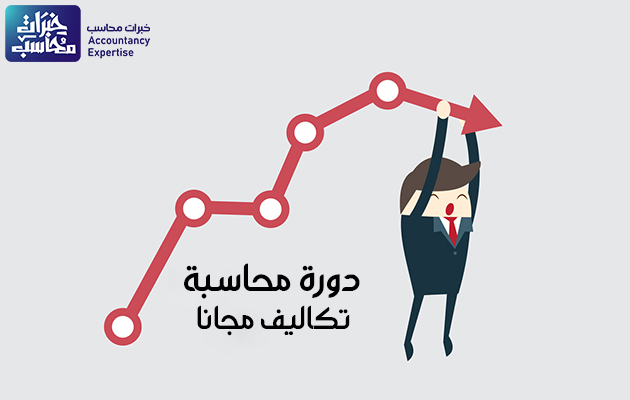 خبرات محاسب

خبرات محاسب
Accountancy
Expertise

دورة محاسبة
تكاليف مجانا